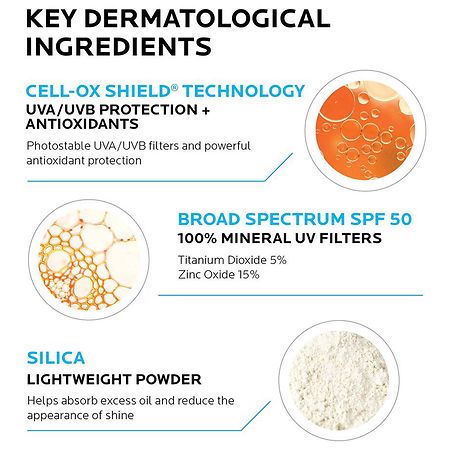 KEY DERMATOLOGICAL INGREDIENTS

CELL-OX SHIELD® TECHNOLOGY
UVA/UVB PROTECTION + ANTIOXIDANTS

Photostable UVA/UVB filters and powerful antioxidant protection

BROAD SPECTRUM SPF 50
100% MINERAL UV FILTERS

Titanium Dioxide 5%
Zinc Oxide 15%

SILICA
LIGHTWEIGHT POWDER

Helps absorb excess oil and reduce the appearance of shine